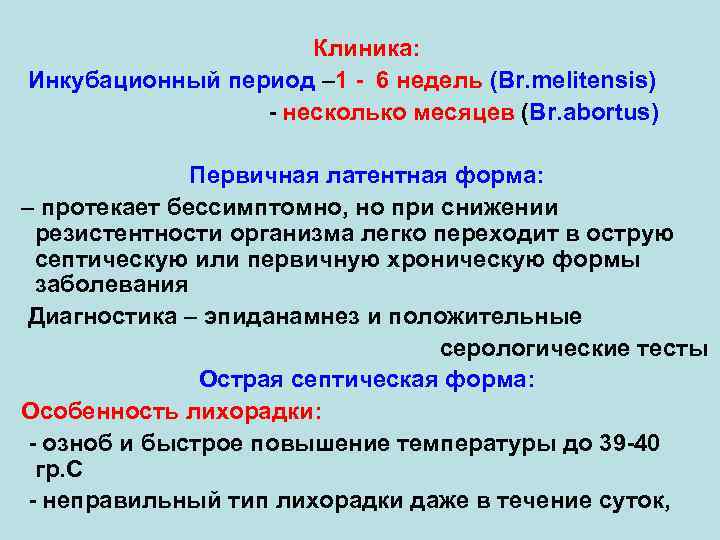 Клиника:
Инкубационный период –1 - 6 недель (Br.melitensis)
- несколько месяцев (Br.abortus)

Первичная латентная форма:
– протекает бессимптомно, но при снижении резистентности организма легко переходит в острую септическую или первичную хроническую формы заболевания

Диагностика – эпиданамнез и положительные серологические тесты

Острая септическая форма:
Особенность лихорадки:
- озноб и быстрое повышение температуры до 39-40 гр.С
- неправильный тип лихорадки даже в течение суток,